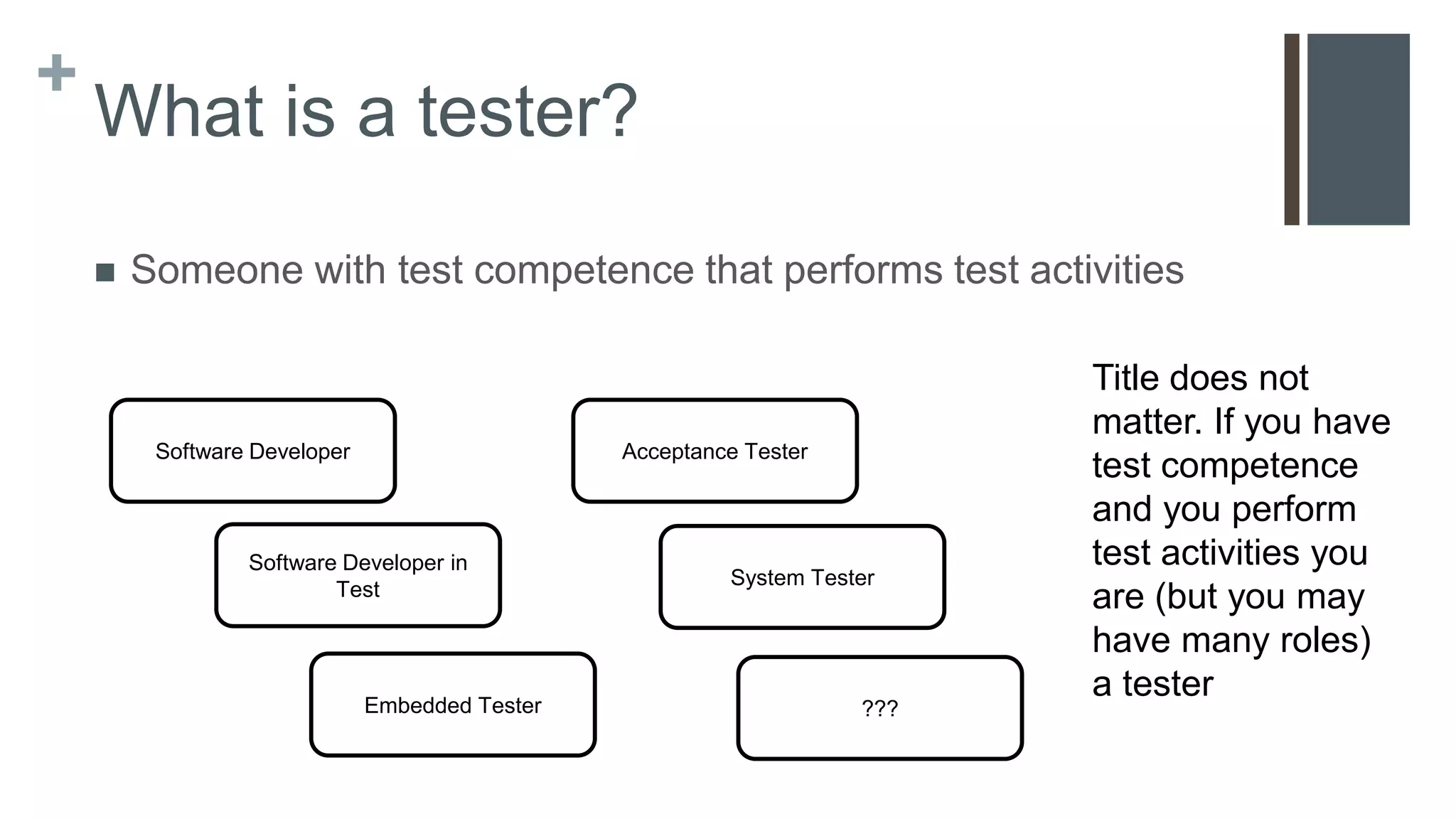 + What is a tester?

■ Someone with test competence that performs test activities

Software Developer

Software Developer in Test

Embedded Tester

Acceptance Tester

System Tester

???

Title does not matter. If you have test competence and you perform test activities you are (but you may have many roles) a tester